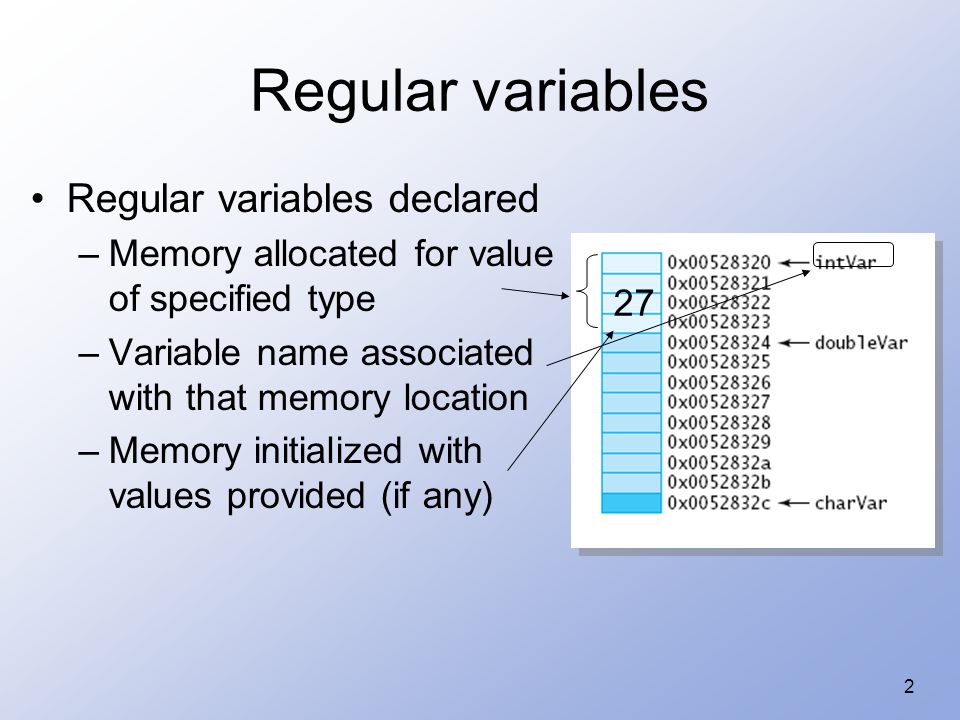 Regular variables

• Regular variables declared
– Memory allocated for value of specified type
– Variable name associated with that memory location
– Memory initialized with values provided (if any)

27

0x00528320 intVar
0x00528321
0x00528322
0x00528323
0x00528324 doubleVar
0x00528325
0x00528326
0x00528327
0x00528328
0x00528329
0x0052832a
0x0052832b
0x0052832c charVar

2